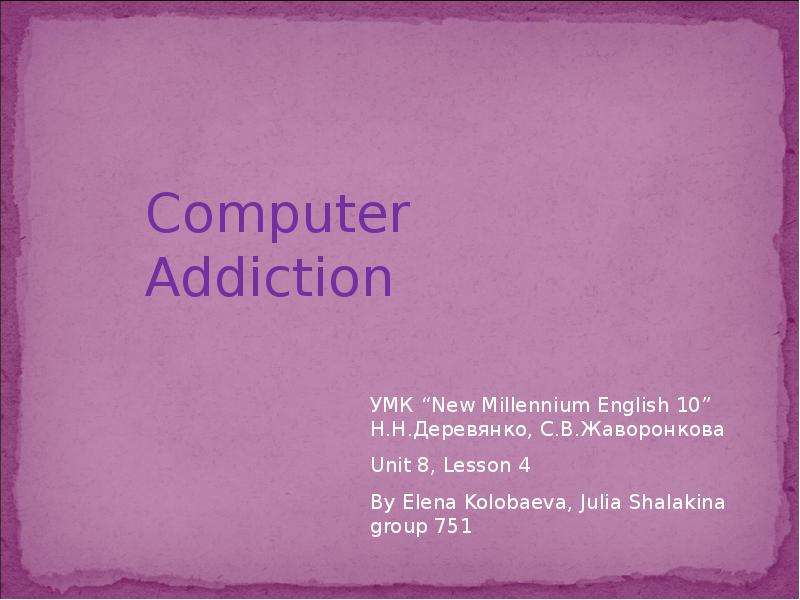 Computer Addiction

УМК “New Millennium English 10” Н.Н.Деревянко, С.В.Жаворонкова

Unit 8, Lesson 4

By Elena Kolobaeva, Julia Shalakina group 751